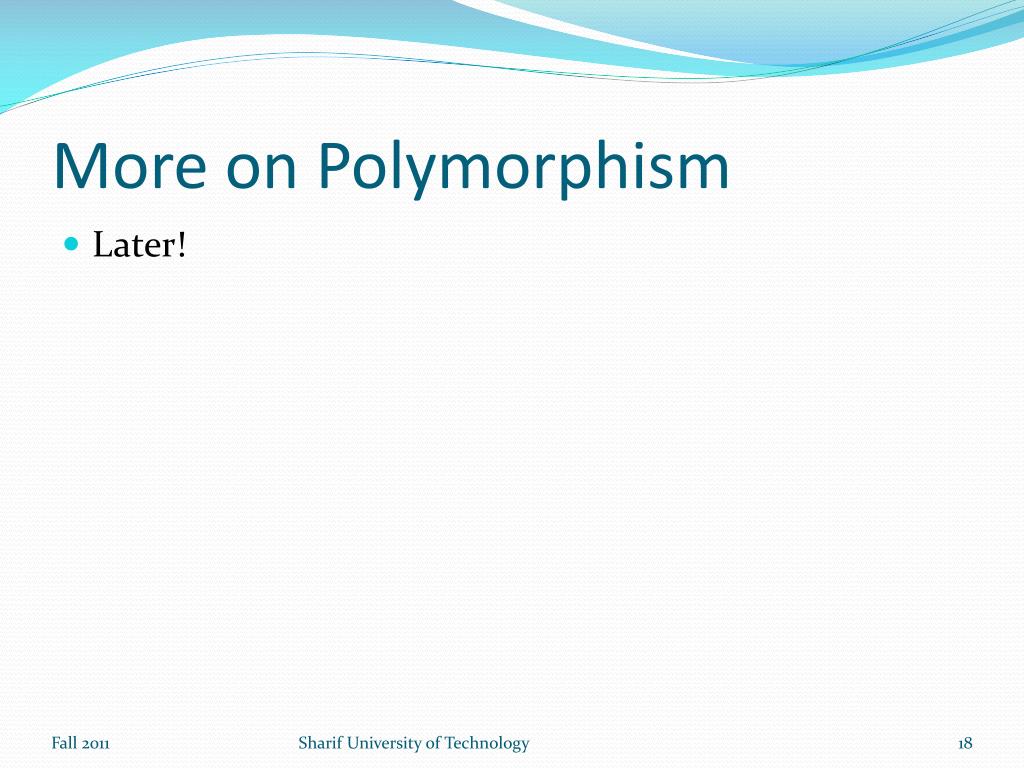 More on Polymorphism

Later!

Fall 2011

Sharif University of Technology

18